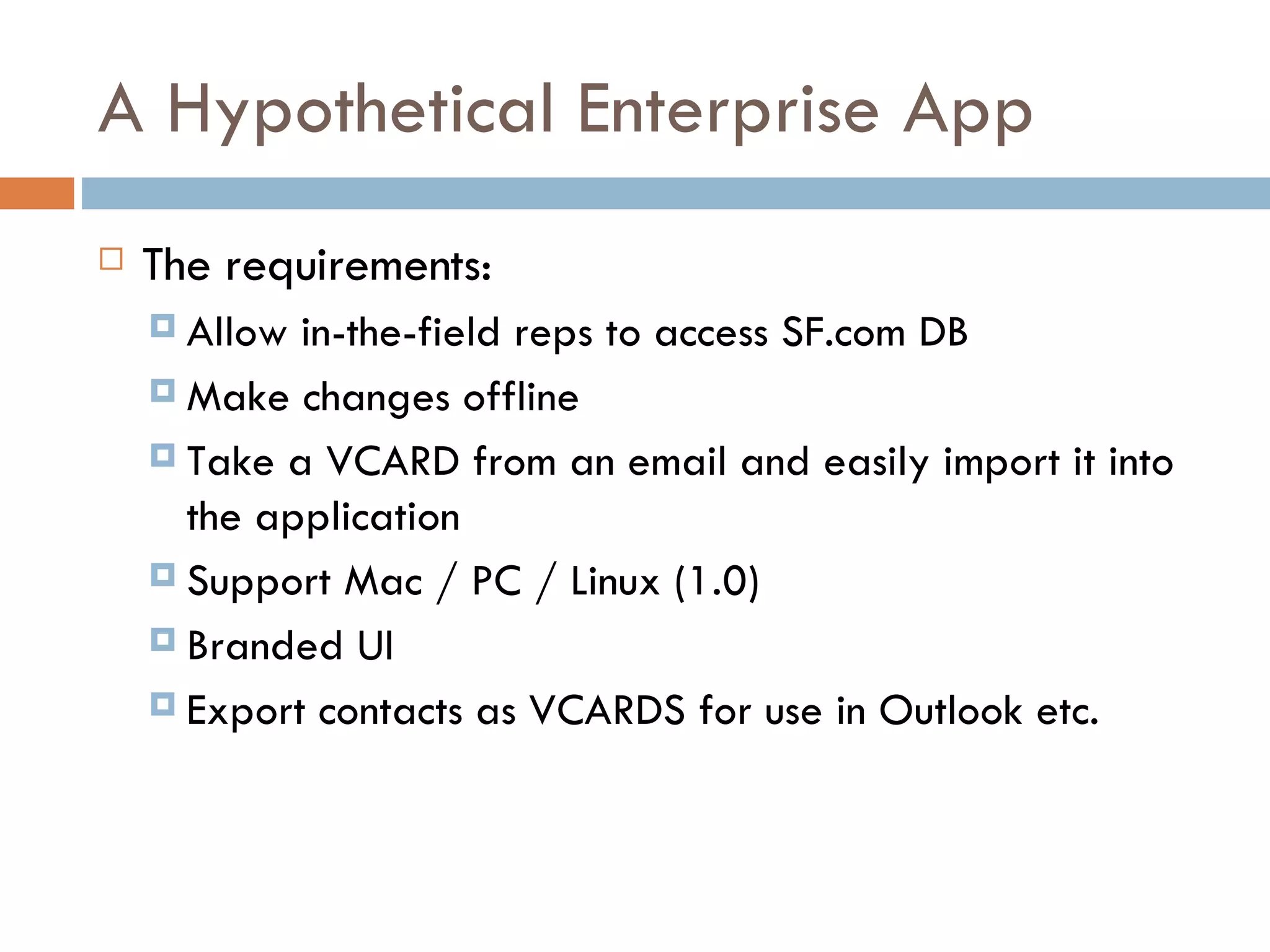 A Hypothetical Enterprise App

The requirements:

Allow in-the-field reps to access SF.com DB

Make changes offline

Take a VCARD from an email and easily import it into the application

Support Mac / PC / Linux (1.0)

Branded UI

Export contacts as VCARDS for use in Outlook etc.